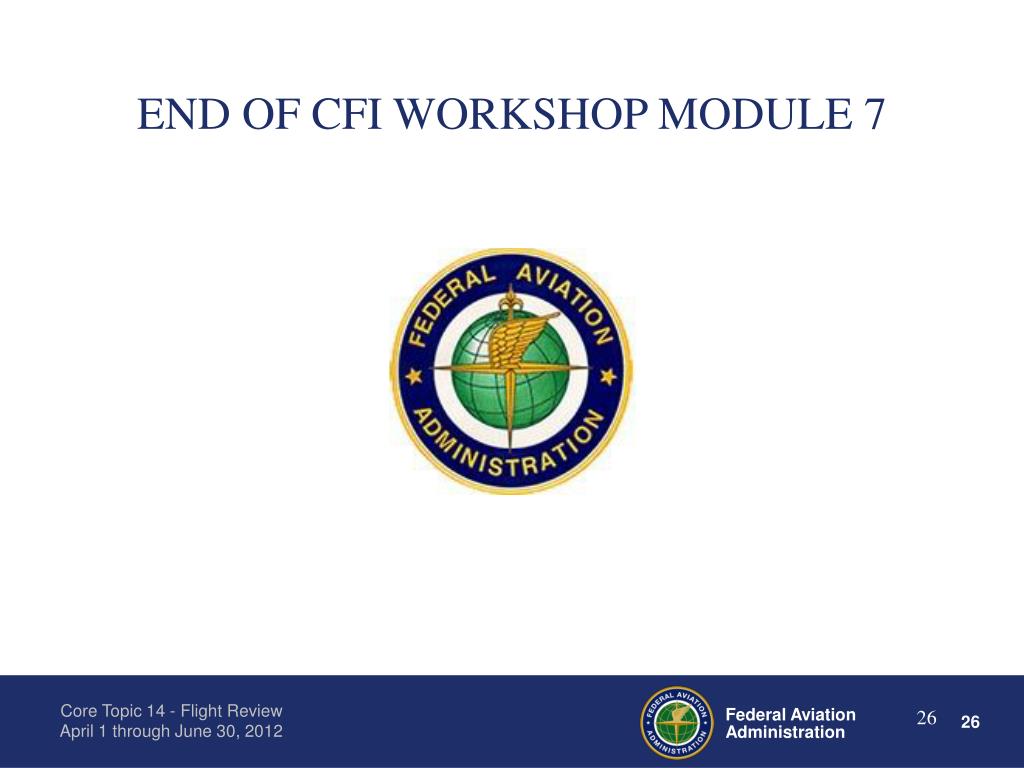 END OF CFI WORKSHOP MODULE 7

FEDERAL AVIATION ADMINISTRATION

Core Topic 14 - Flight Review
April 1 through June 30, 2012

FEDERAL AVIATION ADMINISTRATION

Federal Aviation Administration

26 26